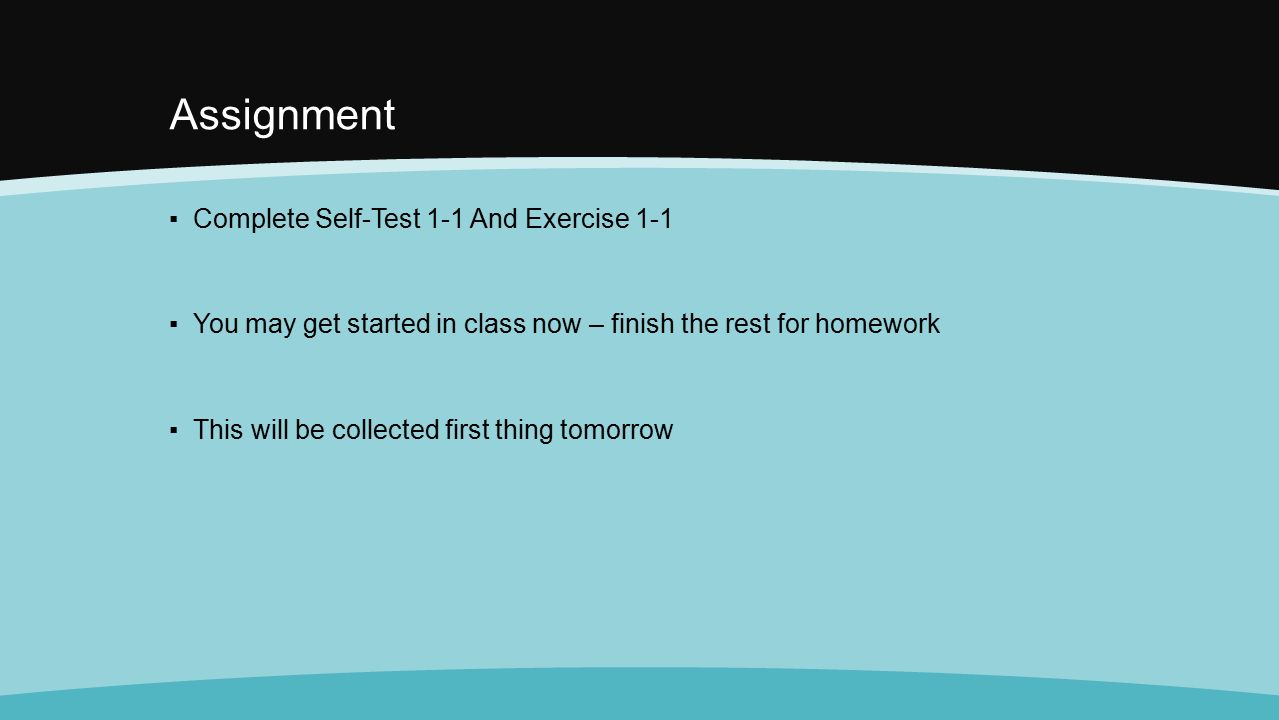 Assignment

▪ Complete Self-Test 1-1 And Exercise 1-1

▪ You may get started in class now – finish the rest for homework

▪ This will be collected first thing tomorrow